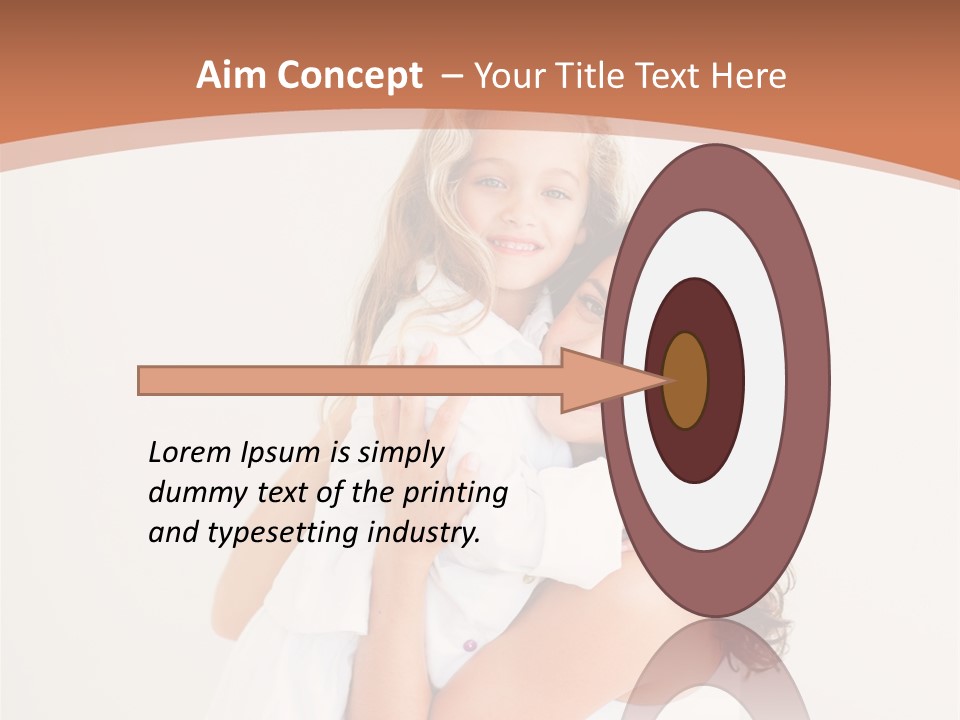 Aim Concept – Your Title Text Here

Lorem Ipsum is simply dummy text of the printing and typesetting industry.